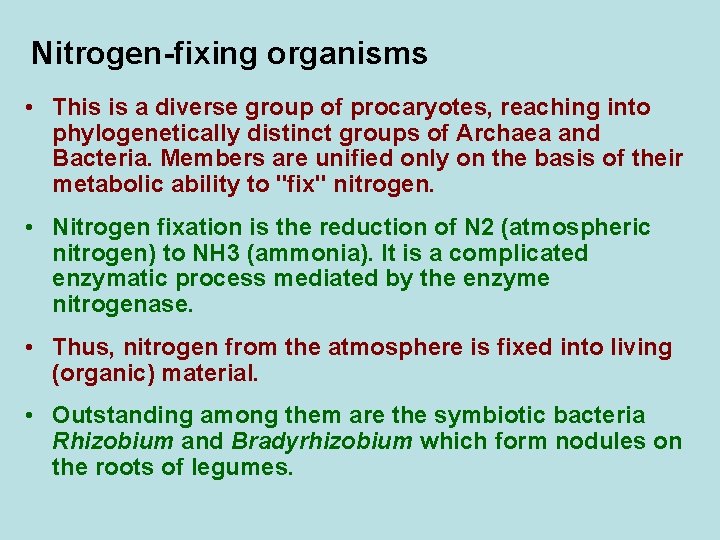 Nitrogen-fixing organisms

• This is a diverse group of procaryotes, reaching into phylogenetically distinct groups of Archaea and Bacteria. Members are unified only on the basis of their metabolic ability to "fix" nitrogen.

• Nitrogen fixation is the reduction of N2 (atmospheric nitrogen) to NH3 (ammonia). It is a complicated enzymatic process mediated by the enzyme nitrogenase.

• Thus, nitrogen from the atmosphere is fixed into living (organic) material.

• Outstanding among them are the symbiotic bacteria Rhizobium and Bradyrhizobium which form nodules on the roots of legumes.